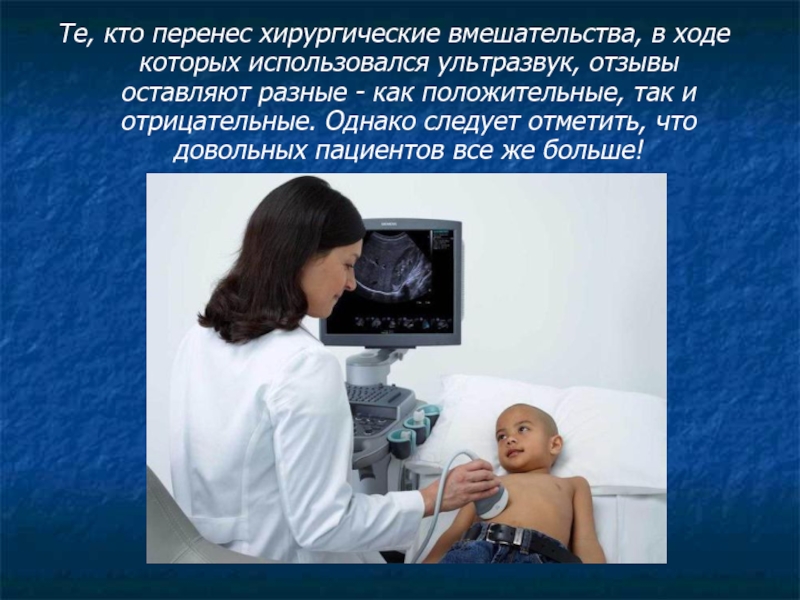 Те, кто перенес хирургические вмешательства, в ходе которых использовался ультразвук, отзывы оставляют разные - как положительные, так и отрицательные. Однако следует отметить, что довольных пациентов все же больше!